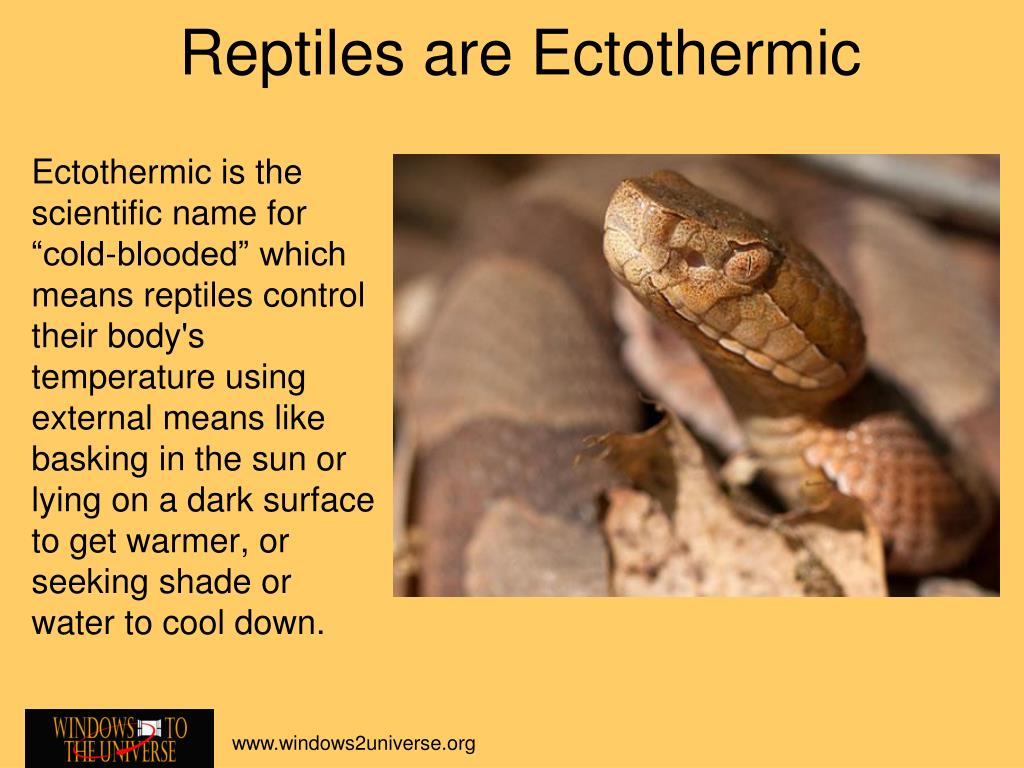 Reptiles are Ectothermic

Ectothermic is the scientific name for “cold-blooded” which means reptiles control their body's temperature using external means like basking in the sun or lying on a dark surface to get warmer, or seeking shade or water to cool down.

WINDOWS TO THE UNIVERSE

www.windows2universe.org